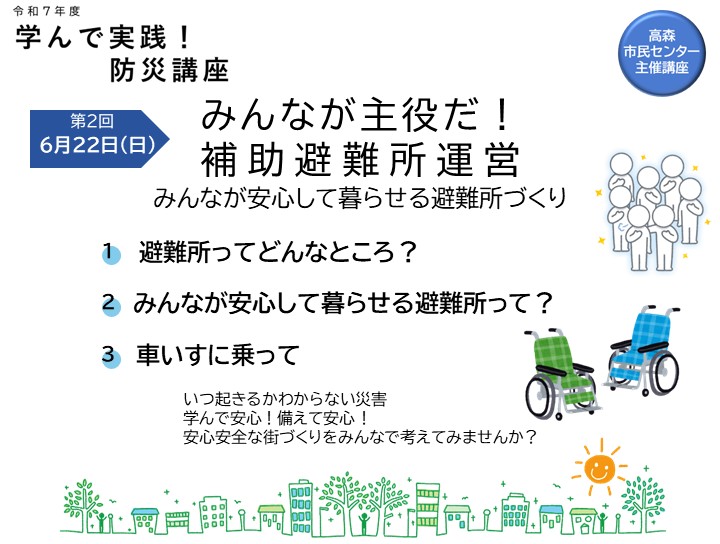 令和7年度
学んで実践！
防災講座

高森
市民センター
主催講座

第2回
6月22日(日)

みんなが主役だ！
補助避難所運営
みんなが安心して暮らせる避難所づくり

1 避難所ってどんなところ？

2 みんなが安心して暮らせる避難所って？

3 車いすに乗って

いつ起きるかわからない災害
学んで安心！備えて安心！
安心安全な街づくりをみんなで考えてみませんか？